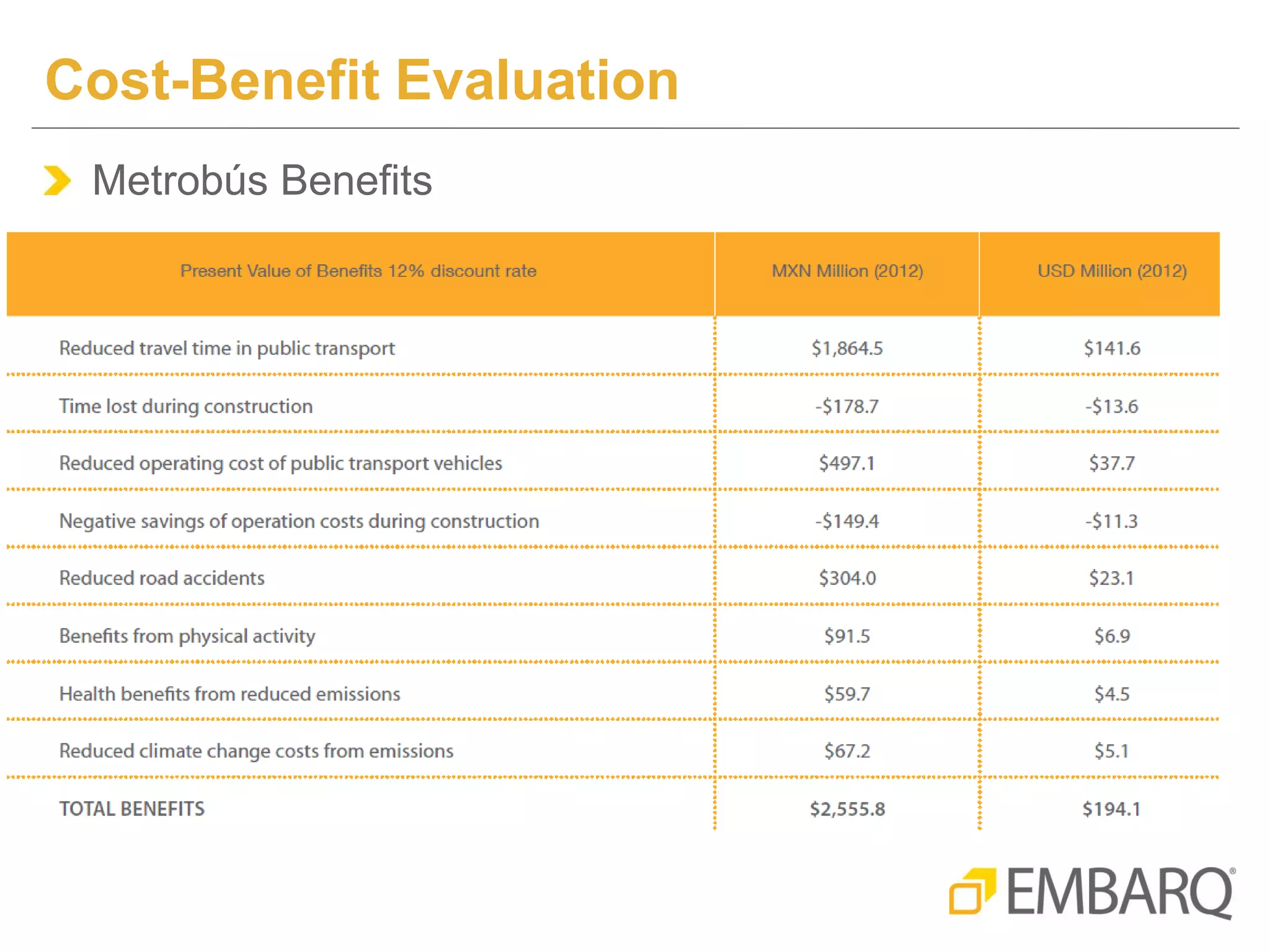 Cost-Benefit Evaluation

Metrobús Benefits

| Present Value of Benefits 12% discount rate | MXN Million (2012) | USD Million (2012) |
|---|---|---|
| Reduced travel time in public transport | \$1,864.5 | \$141.6 |
| Time lost during construction | -\$178.7 | -\$13.6 |
| Reduced operating cost of public transport vehicles | \$497.1 | \$37.7 |
| Negative savings of operation costs during construction | -\$149.4 | -\$11.3 |
| Reduced road accidents | \$304.0 | \$23.1 |
| Benefits from physical activity | \$91.5 | \$6.9 |
| Health benefits from reduced emissions | \$59.7 | \$4.5 |
| Reduced climate change costs from emissions | \$67.2 | \$5.1 |
| TOTAL BENEFITS | \$2,555.8 | \$194.1 |

EMBARQ®